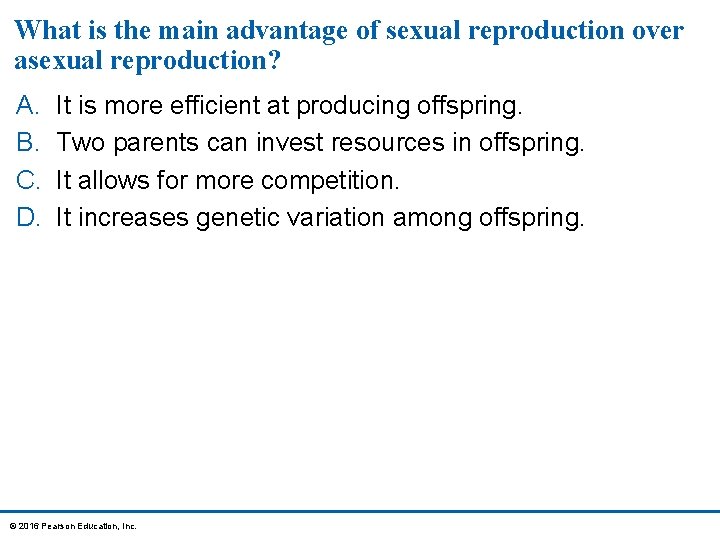 What is the main advantage of sexual reproduction over asexual reproduction?

A. It is more efficient at producing offspring.
B. Two parents can invest resources in offspring.
C. It allows for more competition.
D. It increases genetic variation among offspring.

© 2016 Pearson Education, Inc.